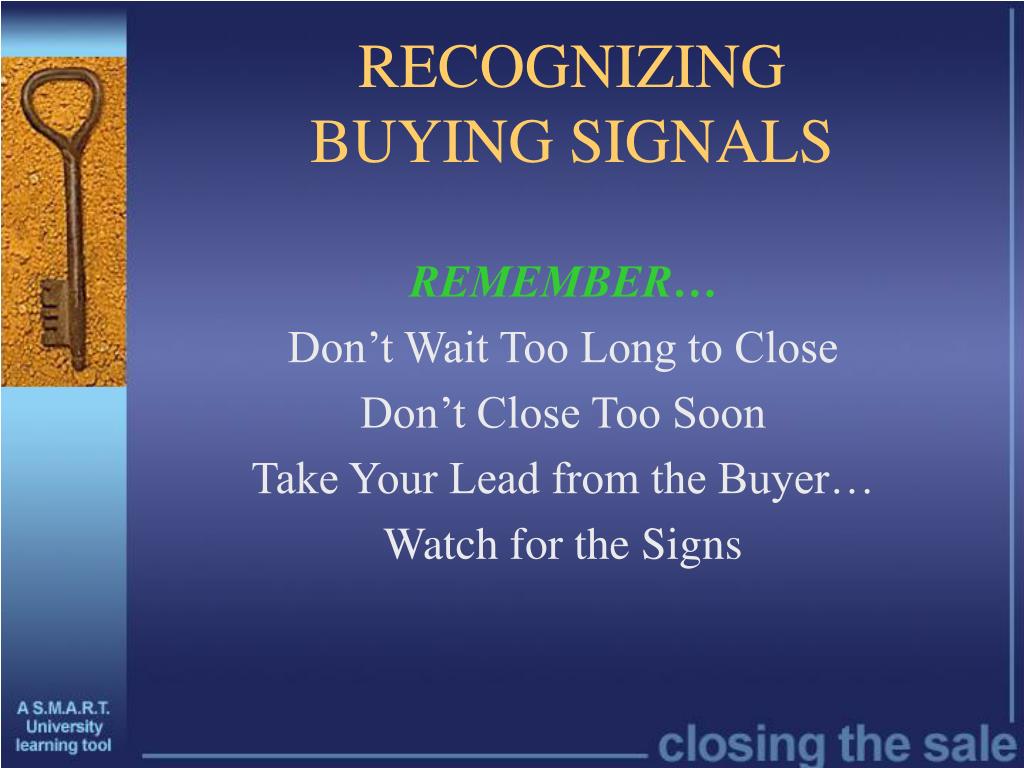 RECOGNIZING BUYING SIGNALS

REMEMBER…

Don’t Wait Too Long to Close

Don’t Close Too Soon

Take Your Lead from the Buyer…

Watch for the Signs

A S.M.A.R.T. University learning tool

closing the sale